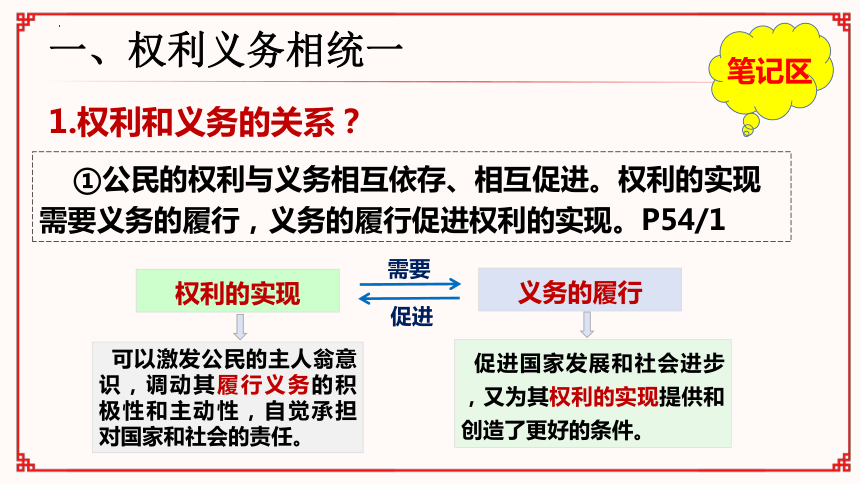 一、权利义务相统一

笔记区

1.权利和义务的关系？

①公民的权利与义务相互依存、相互促进。权利的实现需要义务的履行，义务的履行促进权利的实现。P54/1

权利的实现

需要

促进

义务的履行

可以激发公民的主人翁意识，调动其履行义务的积极性和主动性，自觉承担对国家和社会的责任。

促进国家发展和社会进步，又为其权利的实现提供和创造了更好的条件。